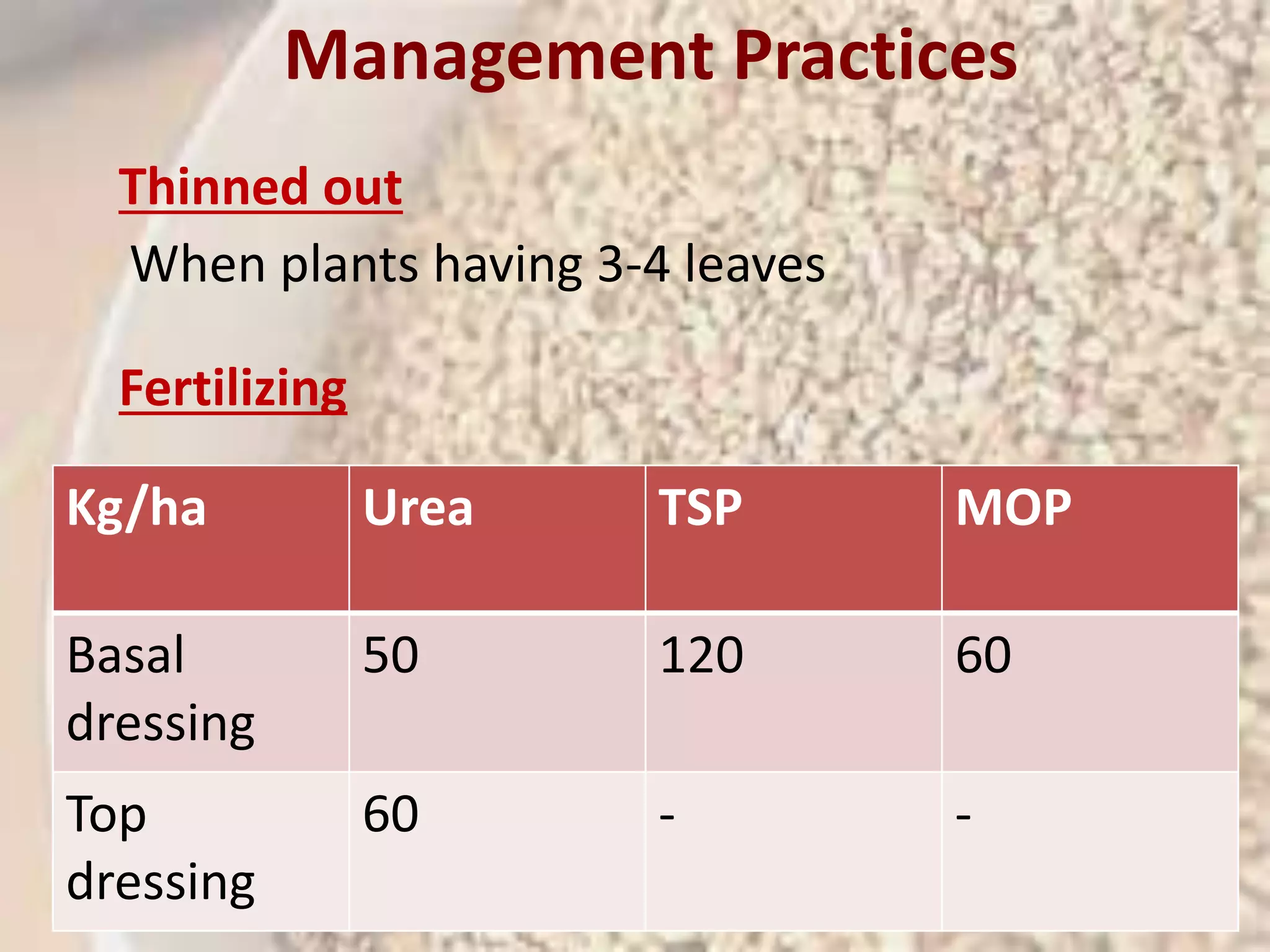 Management Practices

Thinned out

When plants having 3-4 leaves

Fertilizing

| Kg/ha | Urea | TSP | MOP |
|---|---|---|---|
| Basal dressing | 50 | 120 | 60 |
| Top dressing | 60 | - | - |